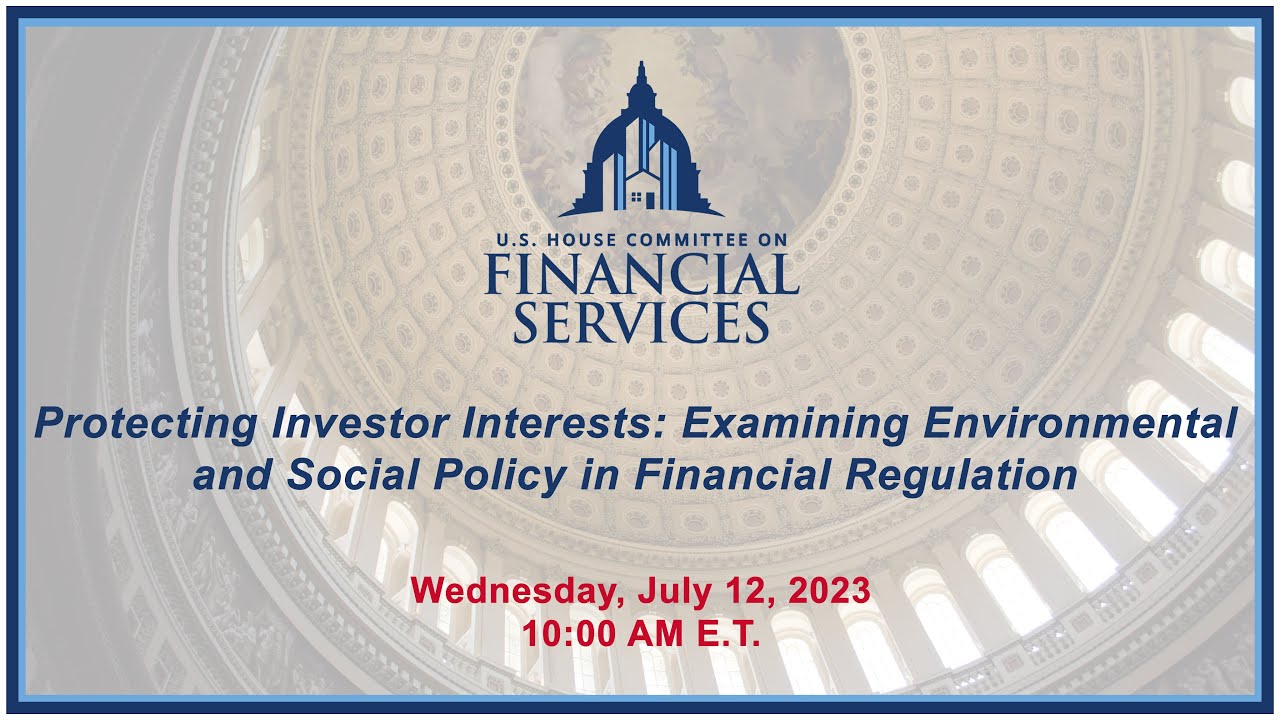 U.S. HOUSE COMMITTEE ON
FINANCIAL
SERVICES

Protecting Investor Interests: Examining Environmental and Social Policy in Financial Regulation

Wednesday, July 12, 2023
10:00 AM E.T.